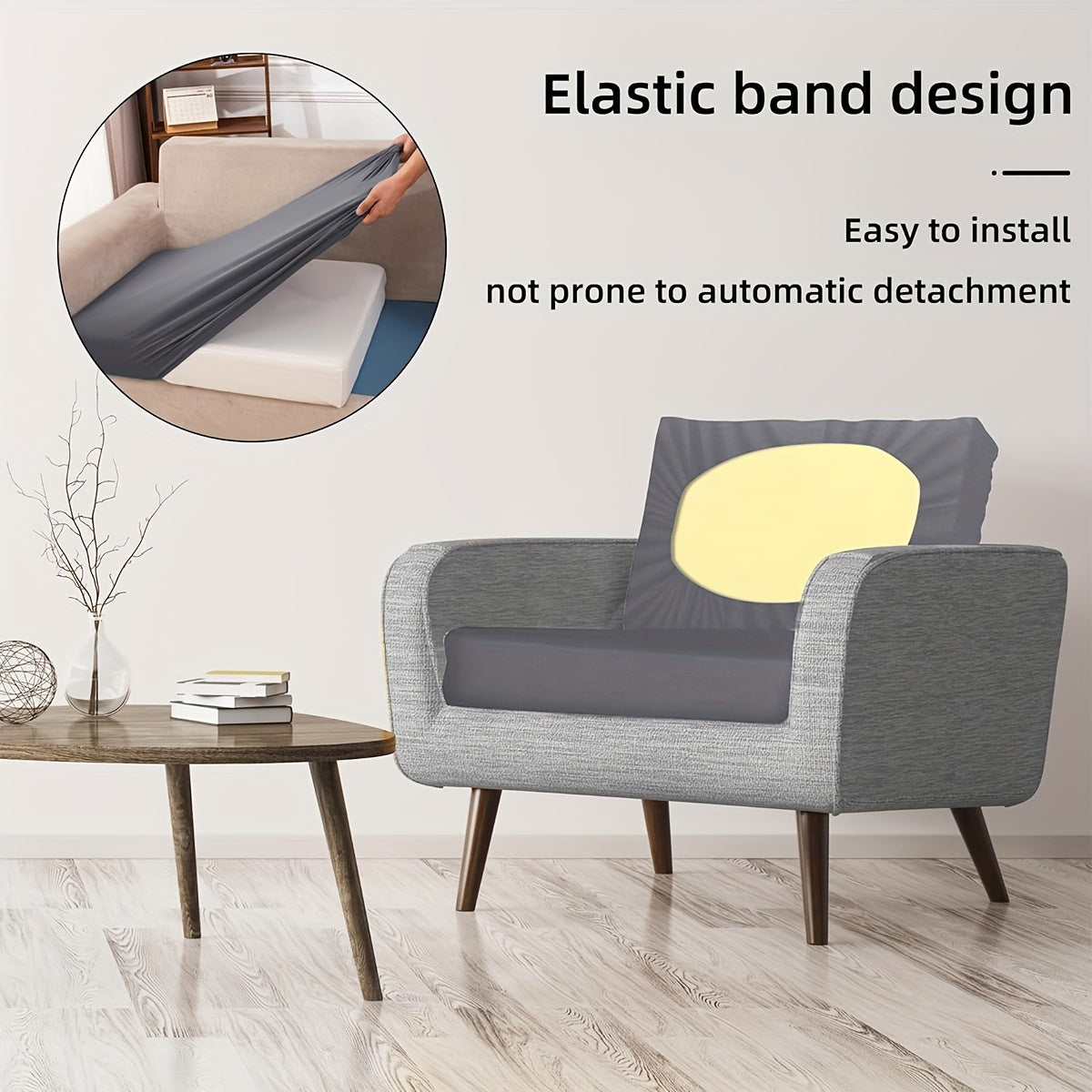 Elastic band design

Easy to install

not prone to automatic detachment